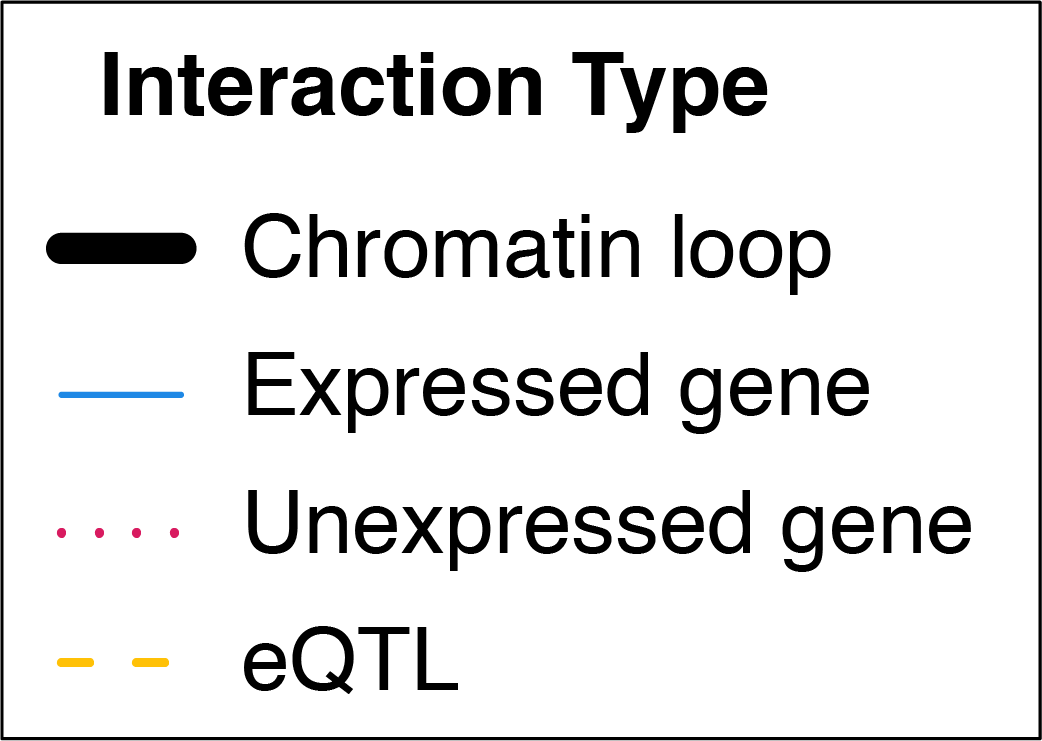 Interaction Type

Chromatin loop

Expressed gene

Unexpressed gene

eQTL